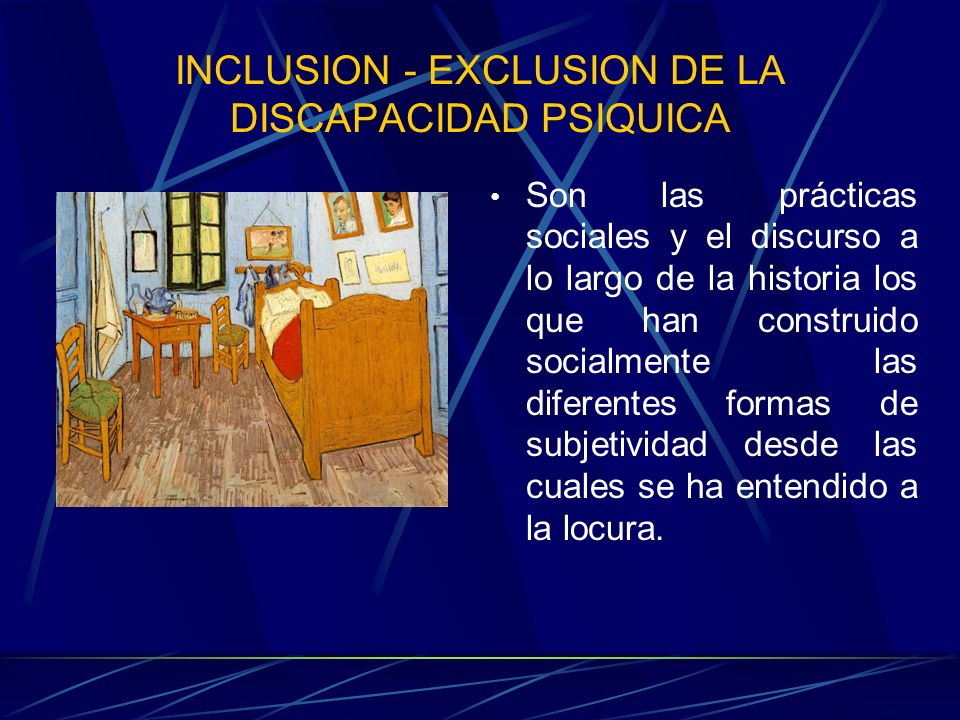 INCLUSION - EXCLUSION DE LA DISCAPACIDAD PSIQUICA

• Son las prácticas sociales y el discurso a lo largo de la historia los que han construido socialmente las diferentes formas de subjetividad desde las cuales se ha entendido a la locura.